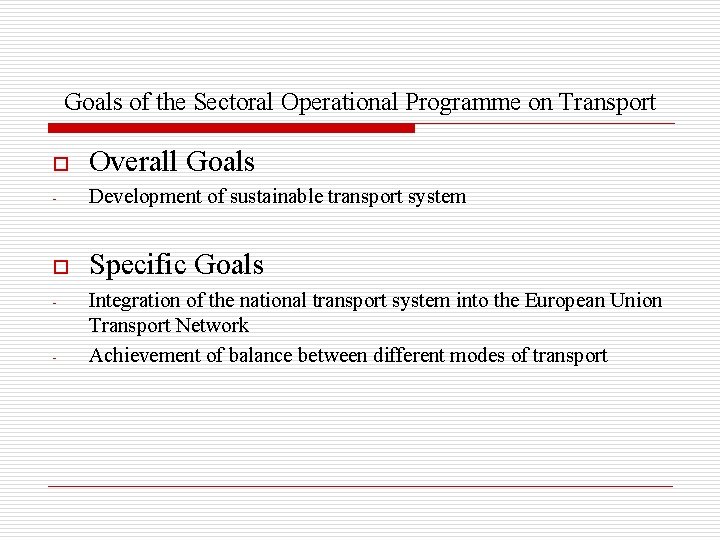 Goals of the Sectoral Operational Programme on Transport

Overall Goals

- Development of sustainable transport system

Specific Goals

- Integration of the national transport system into the European Union Transport Network
- Achievement of balance between different modes of transport